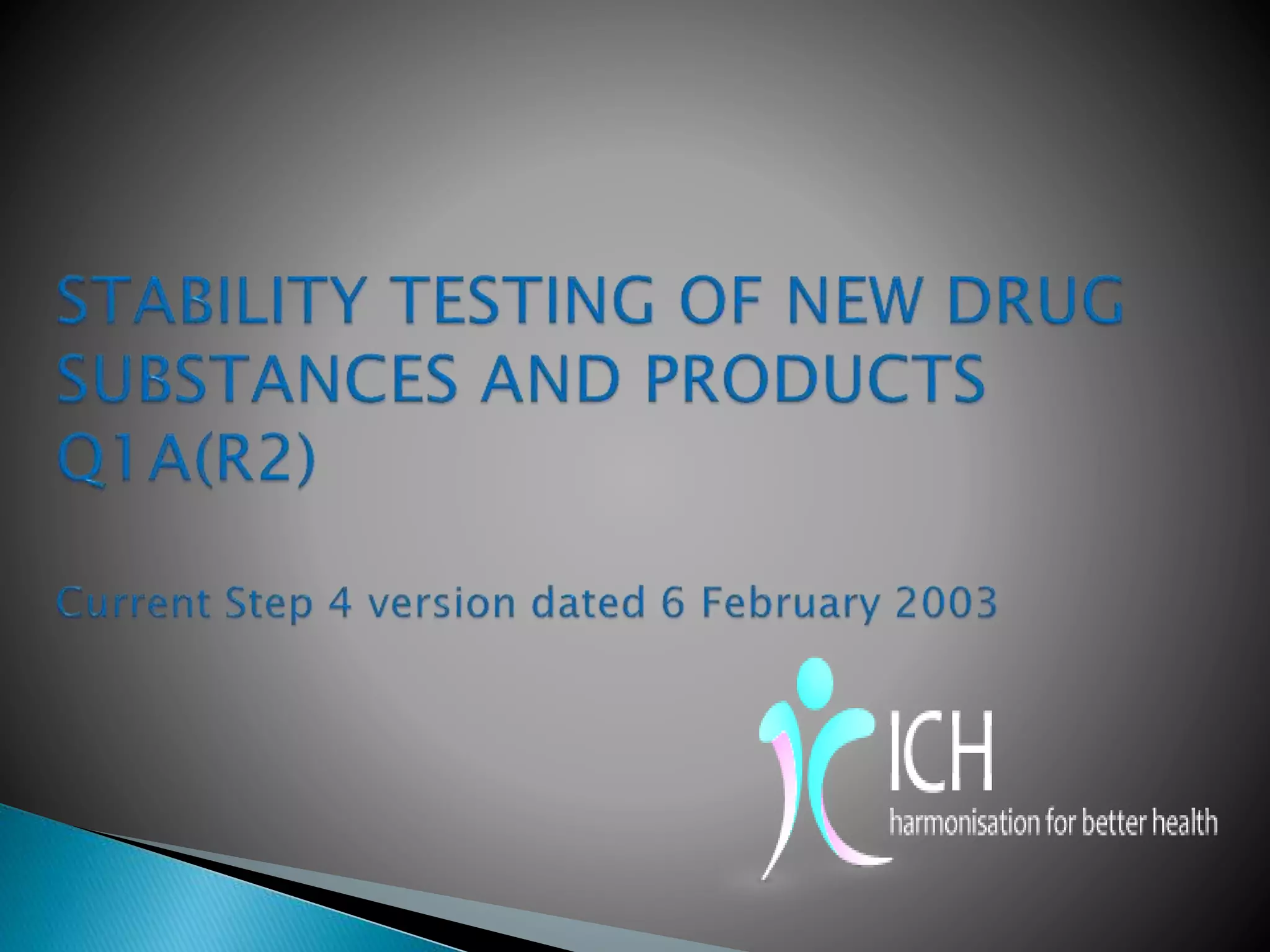 STABILITY TESTING OF NEW DRUG SUBSTANCES AND PRODUCTS Q1A(R2)

Current Step 4 version dated 6 February 2003

ICH
harmonisation for better health